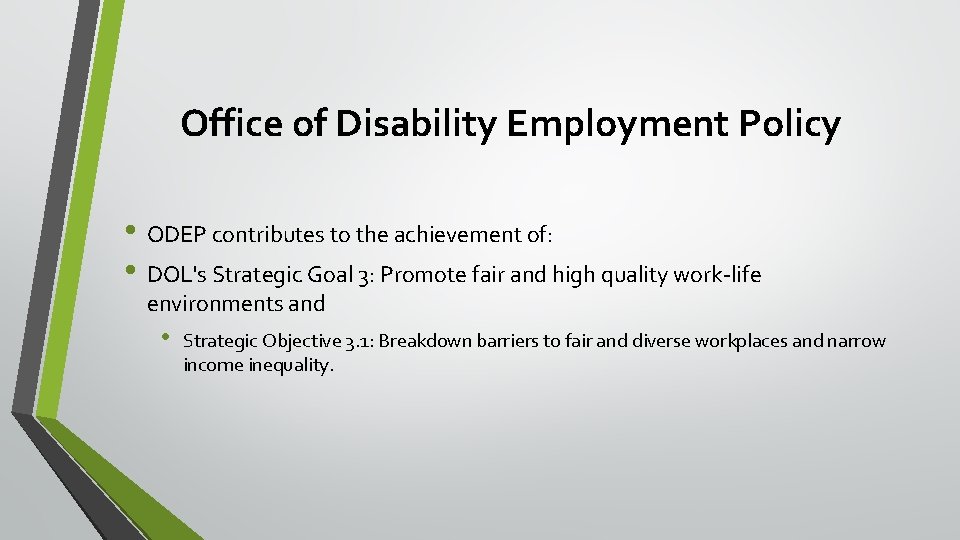 Office of Disability Employment Policy

• ODEP contributes to the achievement of:

• DOL's Strategic Goal 3: Promote fair and high quality work-life environments and

• Strategic Objective 3.1: Breakdown barriers to fair and diverse workplaces and narrow income inequality.